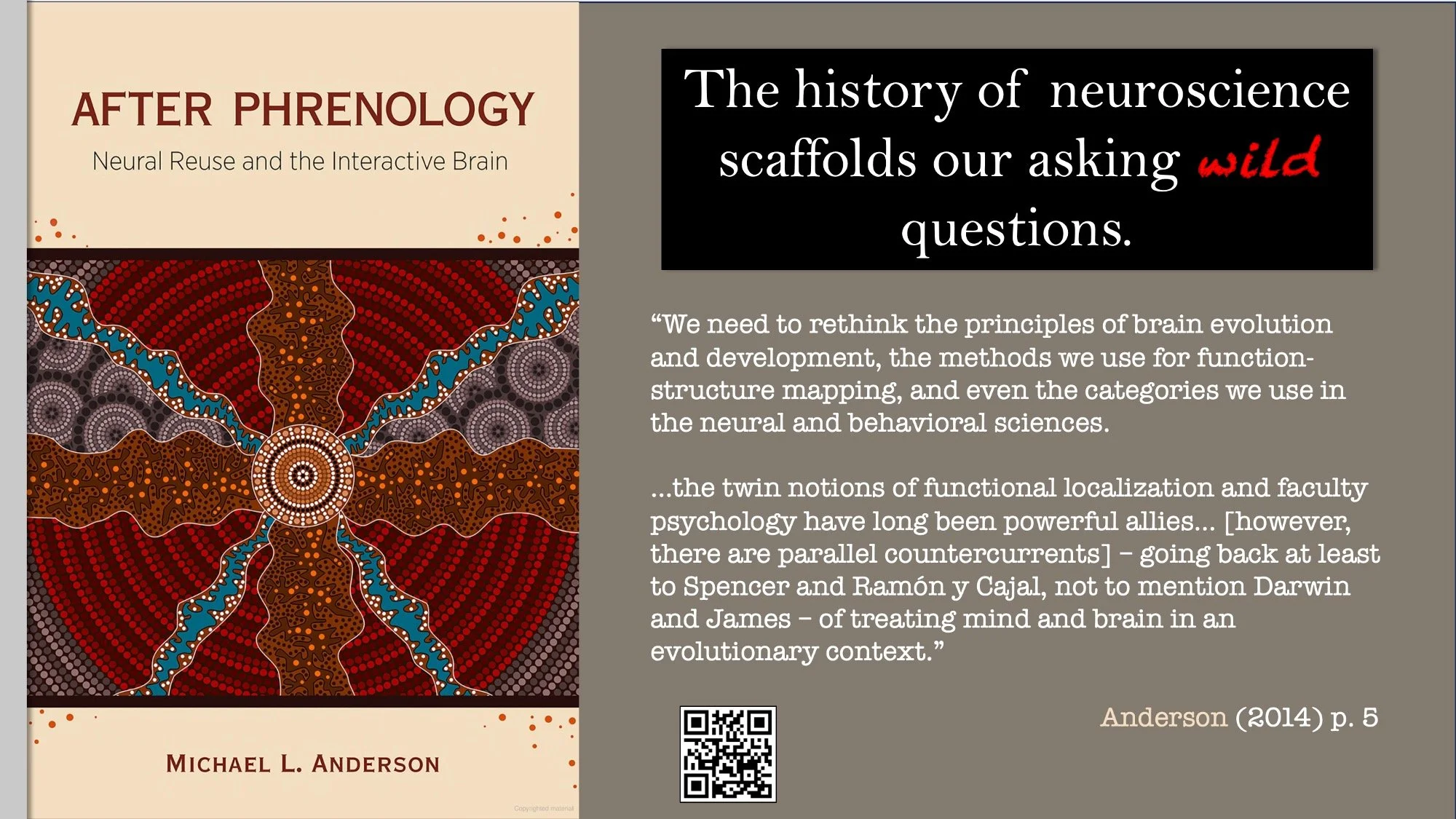 AFTER PHRENOLOGY

Neural Reuse and the Interactive Brain

MICHAEL L. ANDERSON

Copyrighted material

The history of neuroscience scaffolds our asking wild questions.

“We need to rethink the principles of brain evolution and development, the methods we use for function-structure mapping, and even the categories we use in the neural and behavioral sciences.

...the twin notions of functional localization and faculty psychology have long been powerful allies... [however, there are parallel countercurrents] – going back at least to Spencer and Ramón y Cajal, not to mention Darwin and James – of treating mind and brain in an evolutionary context.”

Anderson (2014) p. 5